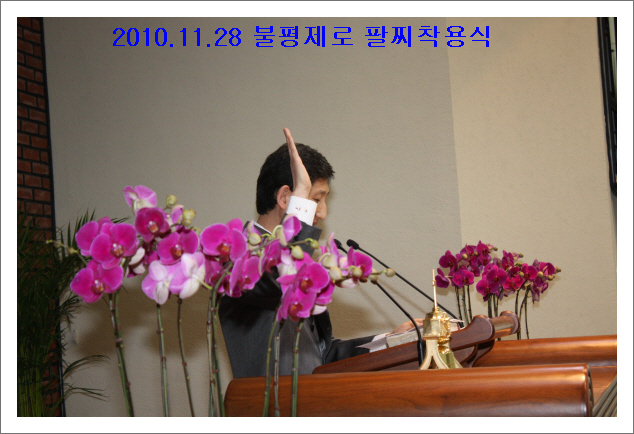 2010.11.28 불평제로 팔찌착용식